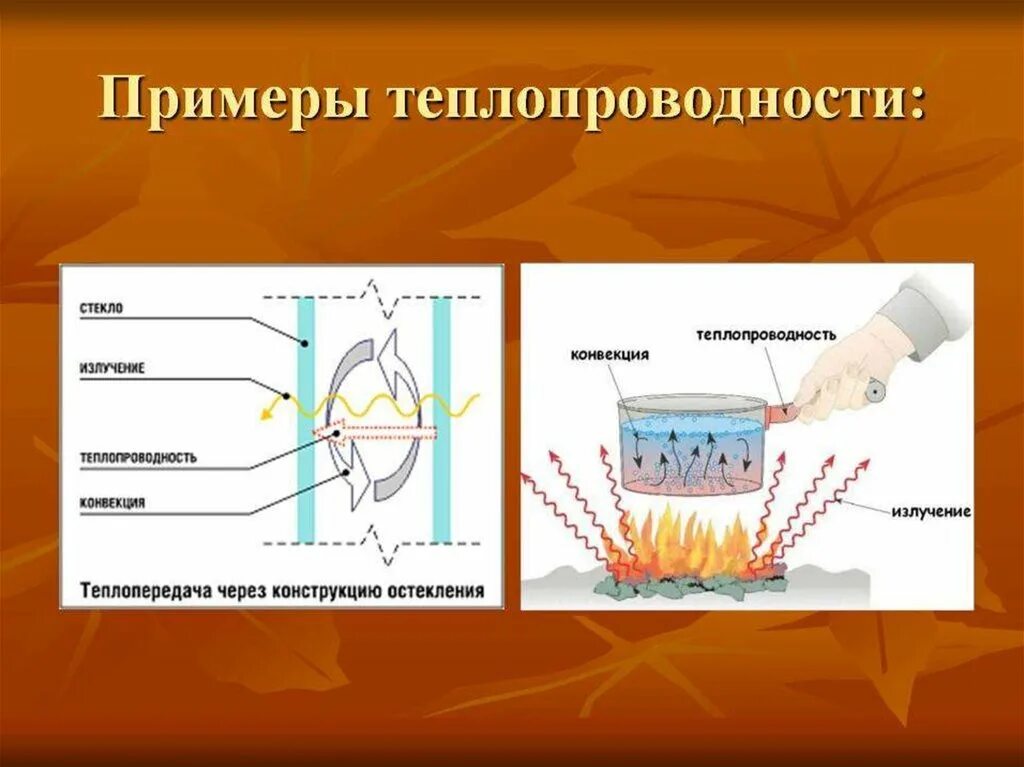 Примеры теплопроводности:

СТЕКЛО

ИЗЛУЧЕНИЕ

ТЕПЛОПРОВОДНОСТЬ

КОНВЕКЦИЯ

Теплопередача через конструкцию остекления

конвекция

теплопроводность

излучение